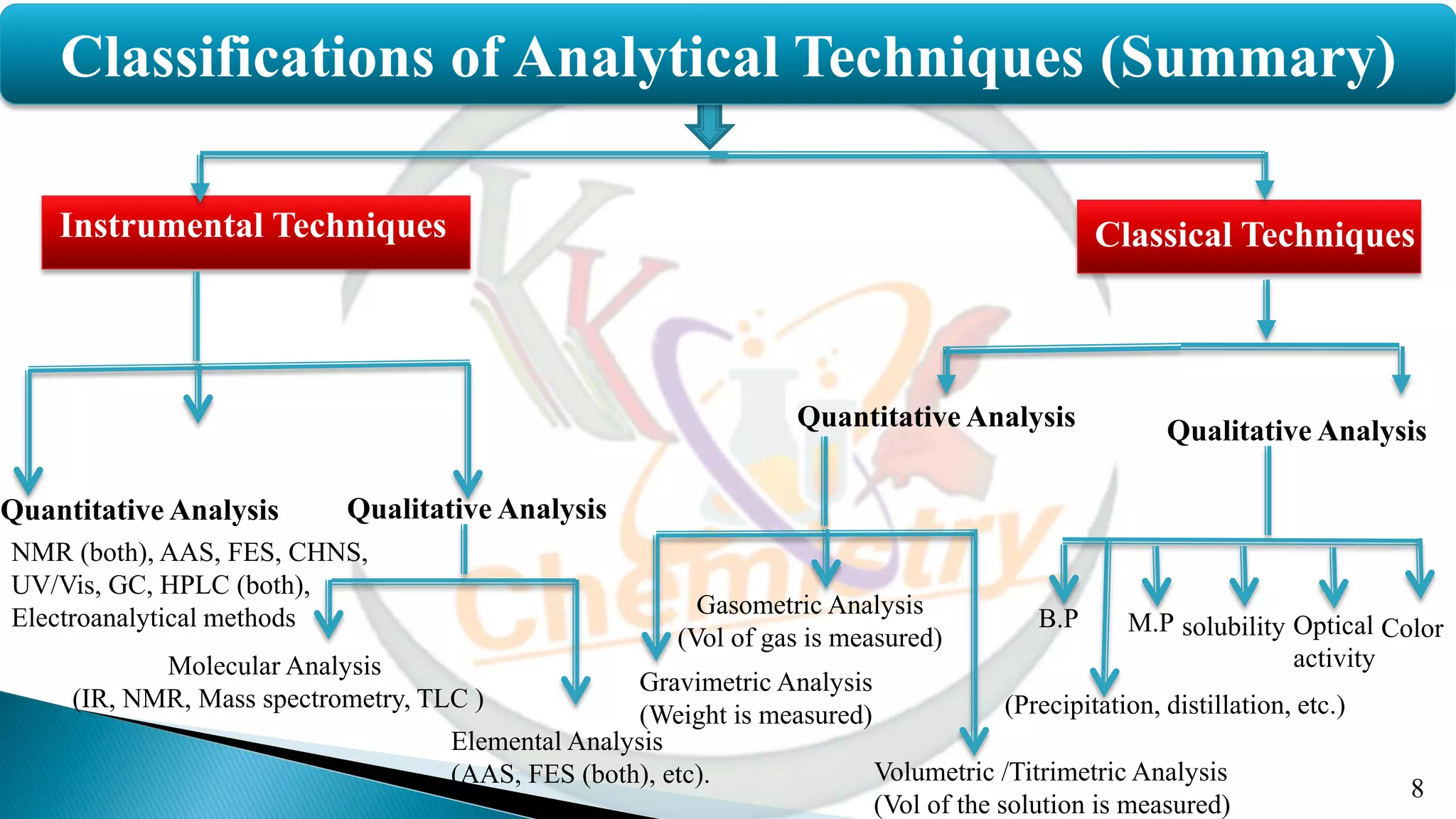 Classifications of Analytical Techniques (Summary)

Instrumental Techniques

Classical Techniques

Quantitative Analysis

Qualitative Analysis

NMR (both), AAS, FES, CHNS, UV/Vis, GC, HPLC (both), Electroanalytical methods

Molecular Analysis (IR, NMR, Mass spectrometry, TLC )

Elemental Analysis (AAS, FES (both), etc).

Quantitative Analysis

Qualitative Analysis

Gasometric Analysis (Vol of gas is measured)

Gravimetric Analysis (Weight is measured)

Volumetric /Titrimetric Analysis (Vol of the solution is measured)

B.P

M.P

solubility

Optical activity

Color

(Precipitation, distillation, etc.)

KK Chemistry

8